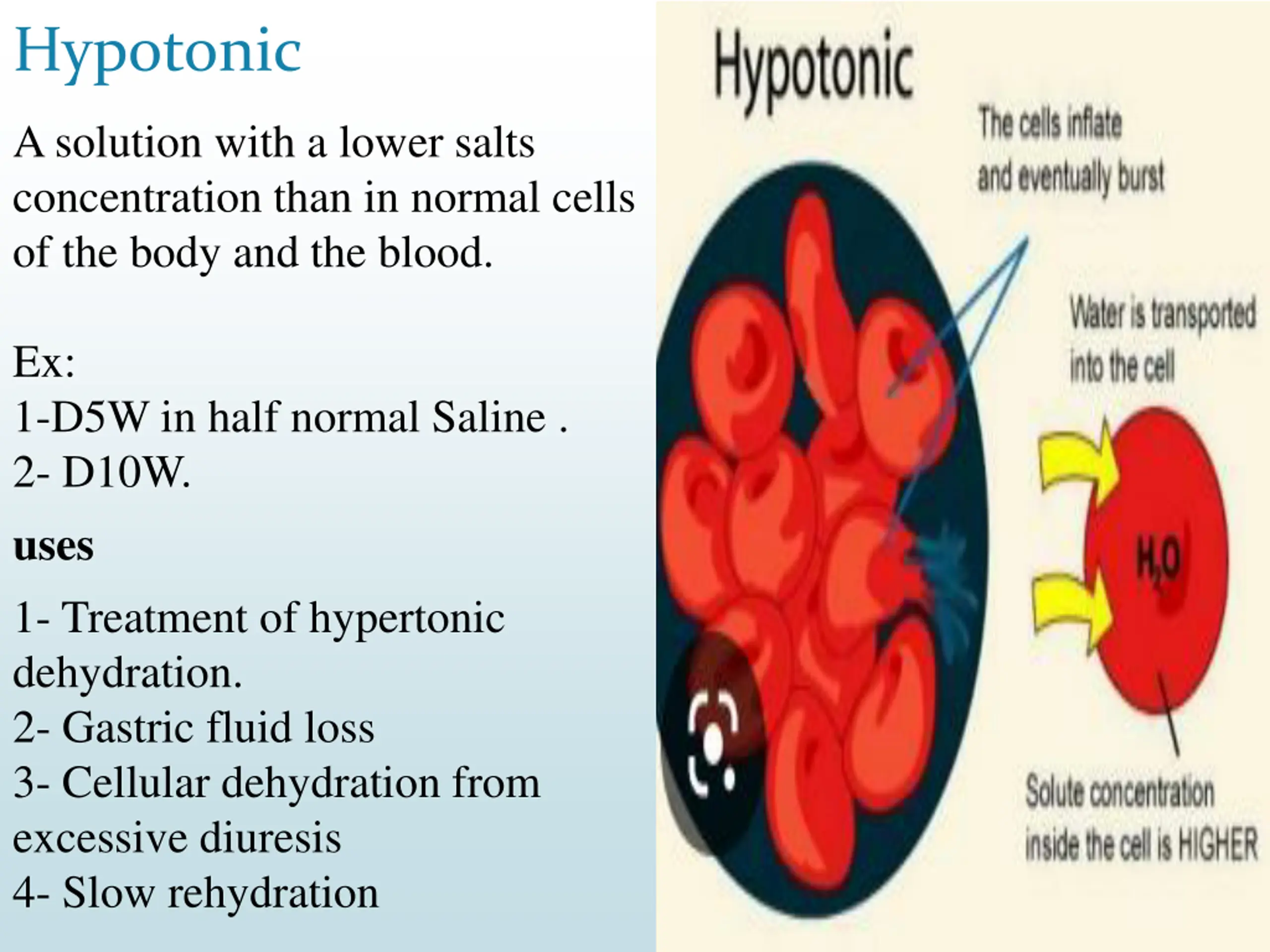 Hypotonic

A solution with a lower salts concentration than in normal cells of the body and the blood.

Ex:
1-D5W in half normal Saline .
2- D10W.

uses

1- Treatment of hypertonic dehydration.
2- Gastric fluid loss
3- Cellular dehydration from excessive diuresis
4- Slow rehydration

Hypotonic

The cells inflate and eventually burst

Water is transported into the cell

$H_2O$

Solute concentration inside the cell is HIGHER